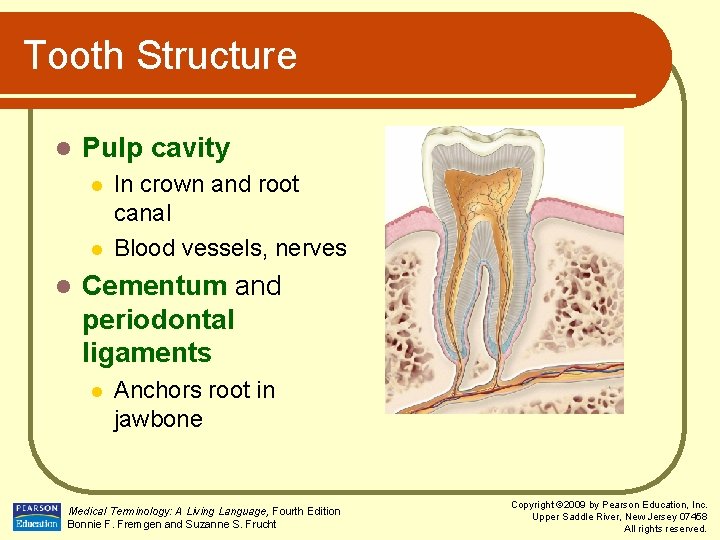 Tooth Structure

Pulp cavity

In crown and root canal

Blood vessels, nerves

Cementum and periodontal ligaments

Anchors root in jawbone

PEARSON Education

Medical Terminology: A Living Language, Fourth Edition
Bonnie F. Fremgen and Suzanne S. Frucht

Copyright ©2009 by Pearson Education, Inc.
Upper Saddle River, New Jersey 07458
All rights reserved.